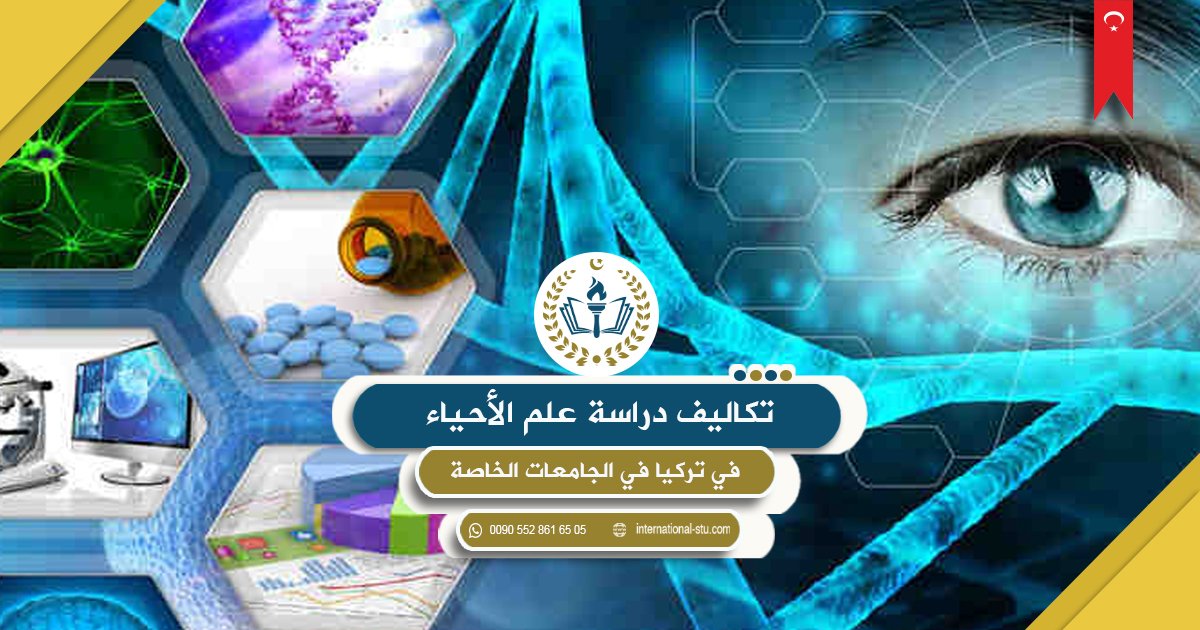 تكاليف دراسة علم الأحياء

في تركيا في الجامعات الخاصة

0090 552 861 65 05

international-stu.com